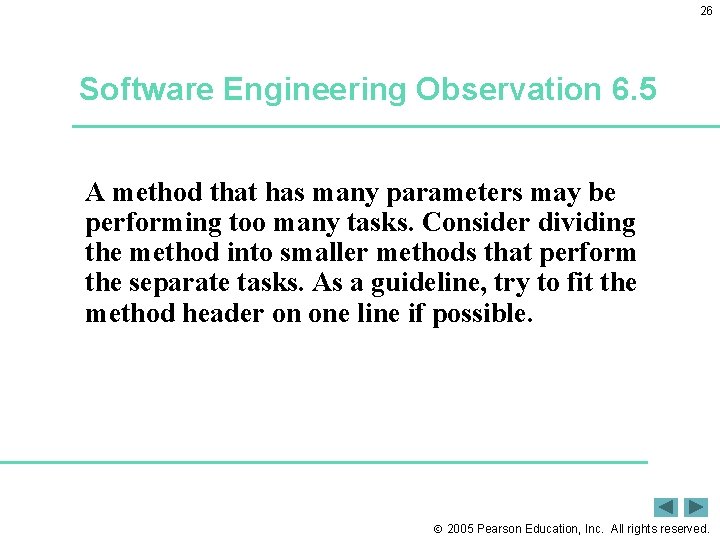 26

Software Engineering Observation 6.5

A method that has many parameters may be performing too many tasks. Consider dividing the method into smaller methods that perform the separate tasks. As a guideline, try to fit the method header on one line if possible.

© 2005 Pearson Education, Inc. All rights reserved.